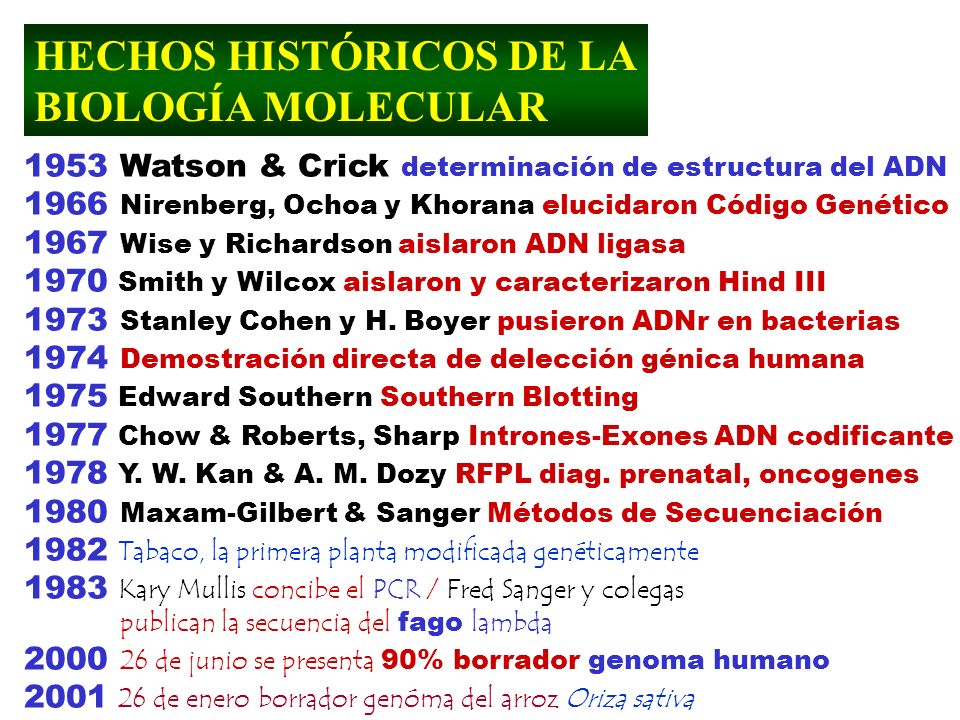 HECHOS HISTÓRICOS DE LA BIOLOGÍA MOLECULAR

1953 Watson & Crick determinación de estructura del ADN
1966 Nirenberg, Ochoa y Khorana elucidaron Código Genético
1967 Wise y Richardson aislaron ADN ligasa
1970 Smith y Wilcox aislaron y caracterizaron Hind III
1973 Stanley Cohen y H. Boyer pusieron ADNr en bacterias
1974 Demostración directa de delección génica humana
1975 Edward Southern Southern Blotting
1977 Chow & Roberts, Sharp Intrones-Exones ADN codificante
1978 Y. W. Kan & A. M. Dozy RFPL diag. prenatal, oncogenes
1980 Maxam-Gilbert & Sanger Métodos de Secuenciación
1982 Tabaco, la primera planta modificada genéticamente
1983 Kary Mullis concibe el PCR / Fred Sanger y colegas publican la secuencia del fago lambda
2000 26 de junio se presenta 90% borrador genoma humano
2001 26 de enero borrador genóma del arroz Oriza sativa